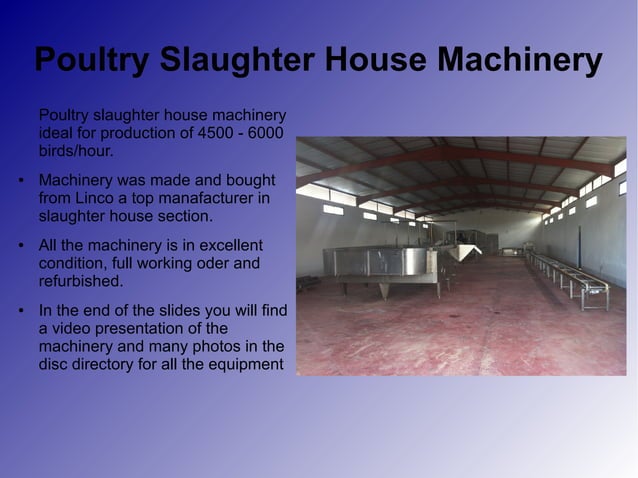 Poultry Slaughter House Machinery

Poultry slaughter house machinery ideal for production of 4500 - 6000 birds/hour.

• Machinery was made and bought from Linco a top manafacturer in slaughter house section.

• All the machinery is in excellent condition, full working oder and refurbished.

• In the end of the slides you will find a video presentation of the machinery and many photos in the disc directory for all the equipment